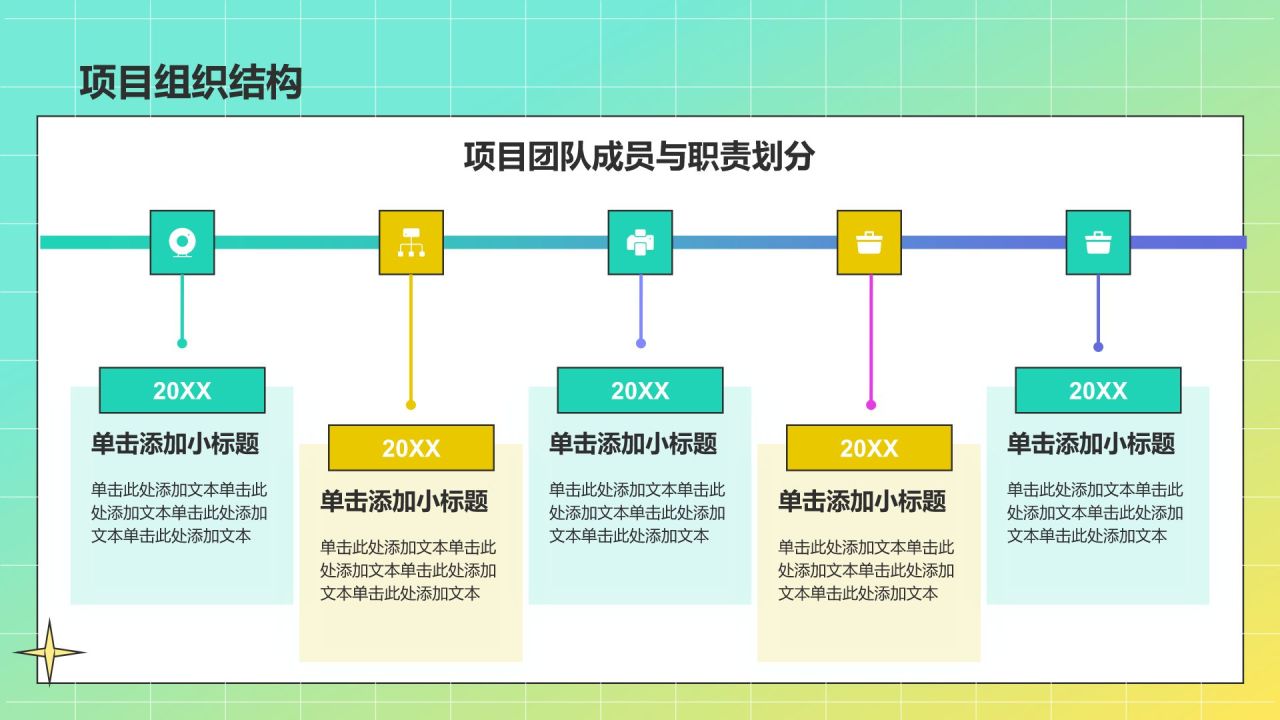 项目组织结构

项目团队成员与职责划分

20XX

单击添加小标题

单击此处添加文本单击此处添加文本单击此处添加文本单击此处添加文本

20XX

单击添加小标题

单击此处添加文本单击此处添加文本单击此处添加文本单击此处添加文本

20XX

单击添加小标题

单击此处添加文本单击此处添加文本单击此处添加文本单击此处添加文本

20XX

单击添加小标题

单击此处添加文本单击此处添加文本单击此处添加文本单击此处添加文本

20XX

单击添加小标题

单击此处添加文本单击此处添加文本单击此处添加文本单击此处添加文本